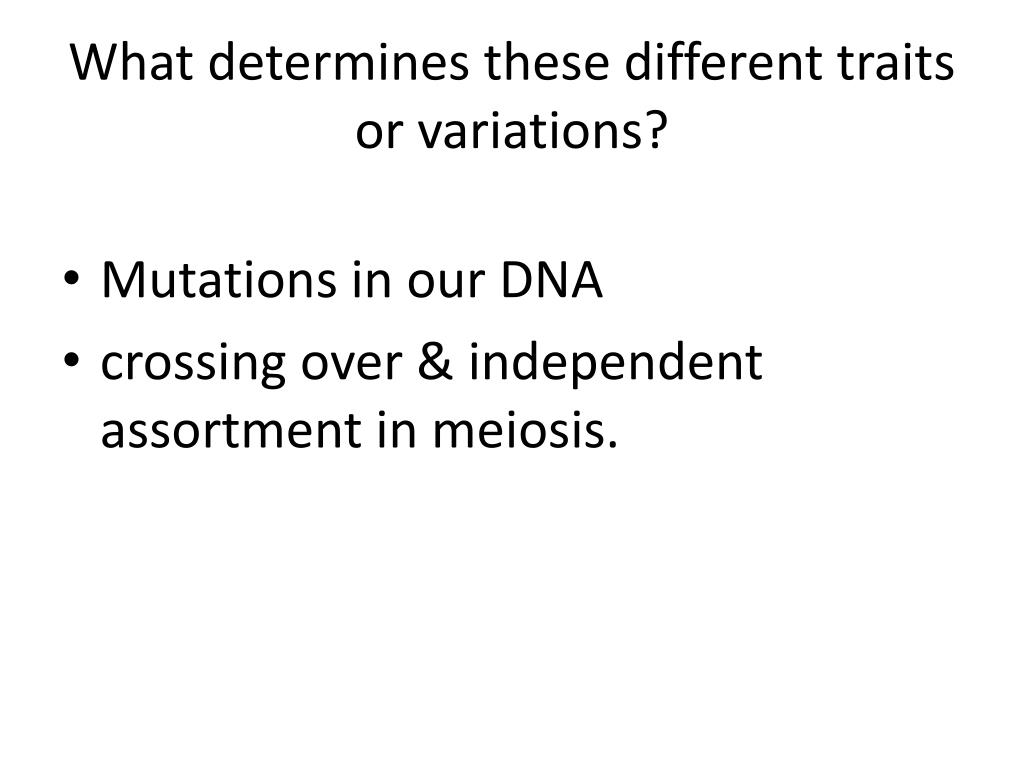 What determines these different traits or variations?

• Mutations in our DNA
• crossing over & independent assortment in meiosis.